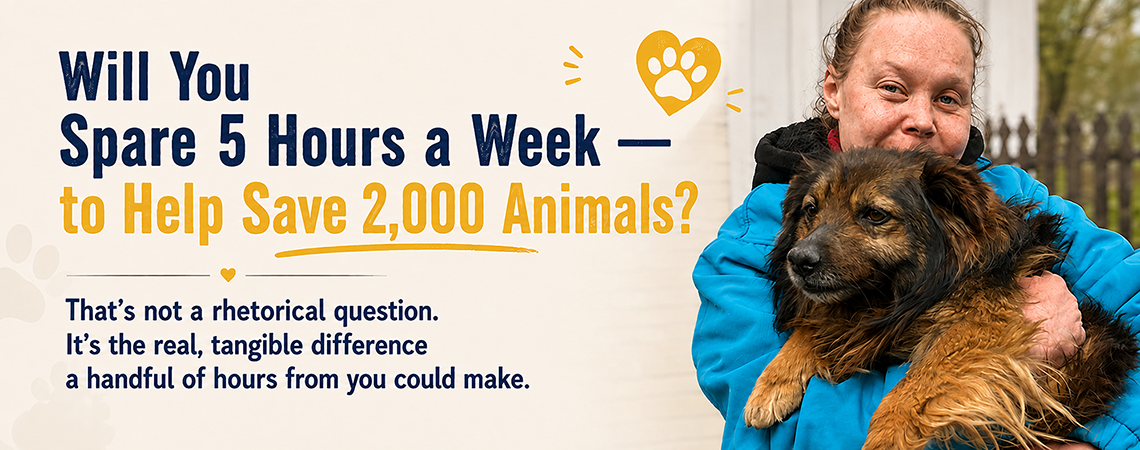 Will You Spare 5 Hours a Week — to Help Save 2,000 Animals?

That's not a rhetorical question. It's the real, tangible difference a handful of hours from you could make.